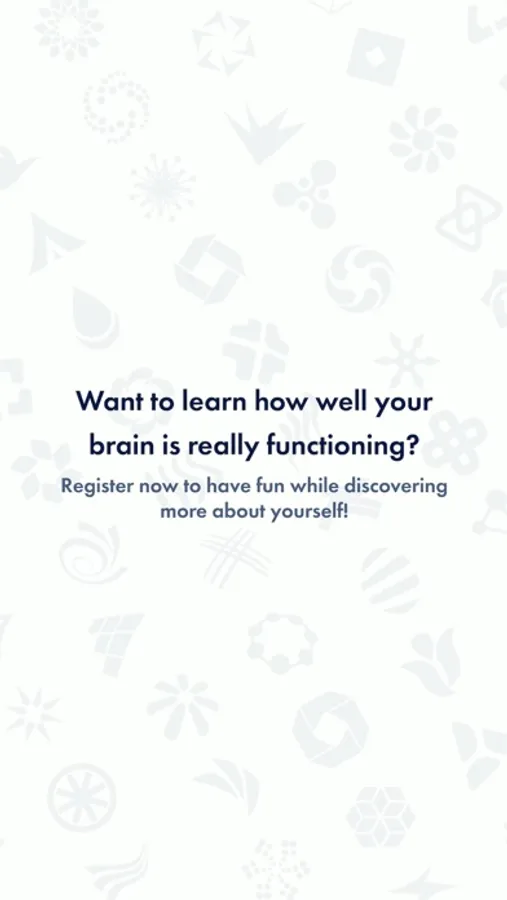 Want to learn how well your brain is really functioning?

Register now to have fun while discovering more about yourself!